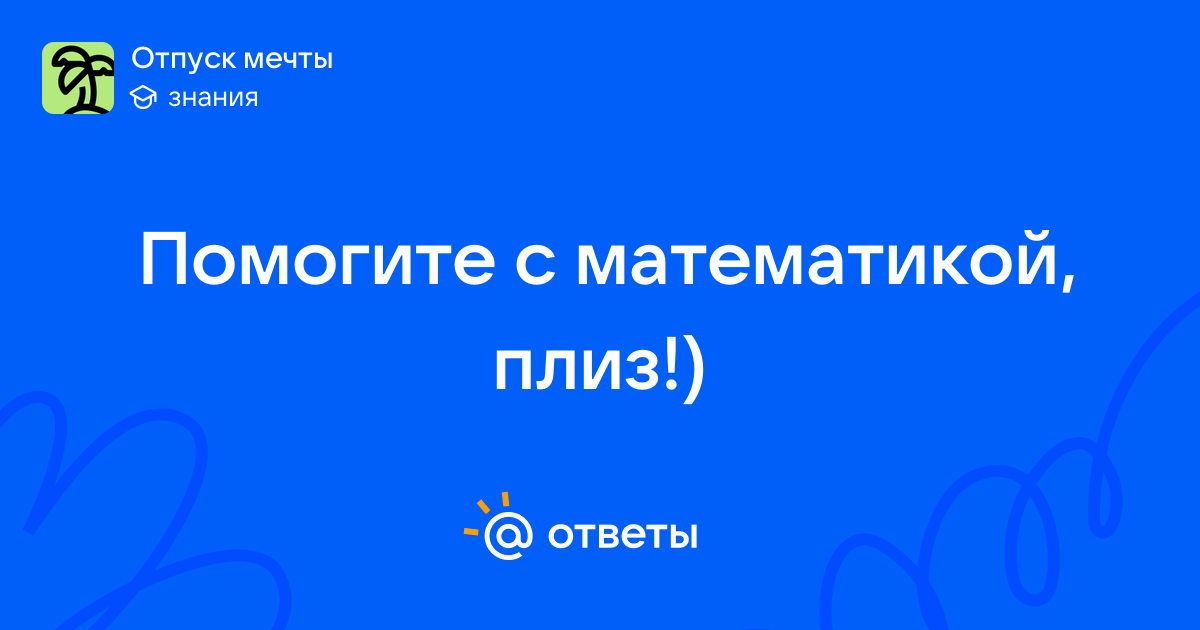 Отпуск мечты
знания

Помогите с математикой, плиз!)

@ ответы